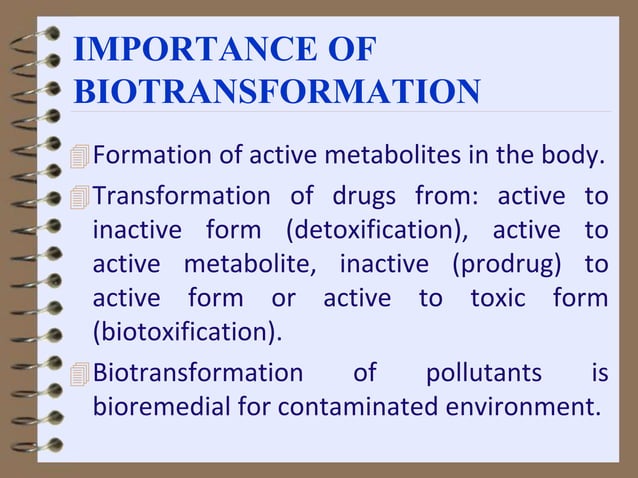 IMPORTANCE OF BIOTRANSFORMATION

Formation of active metabolites in the body.

Transformation of drugs from: active to inactive form (detoxification), active to active metabolite, inactive (prodrug) to active form or active to toxic form (biotoxification).

Biotransformation of pollutants is bioremedial for contaminated environment.